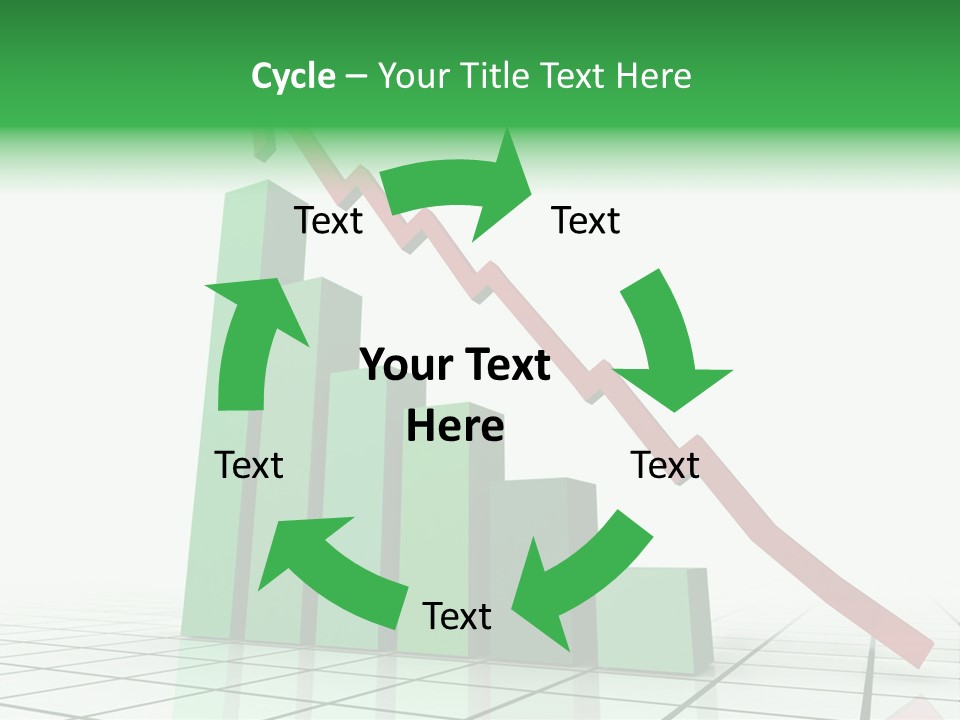 Cycle – Your Title Text Here

Text

Text

Your Text Here

Text

Text

Text